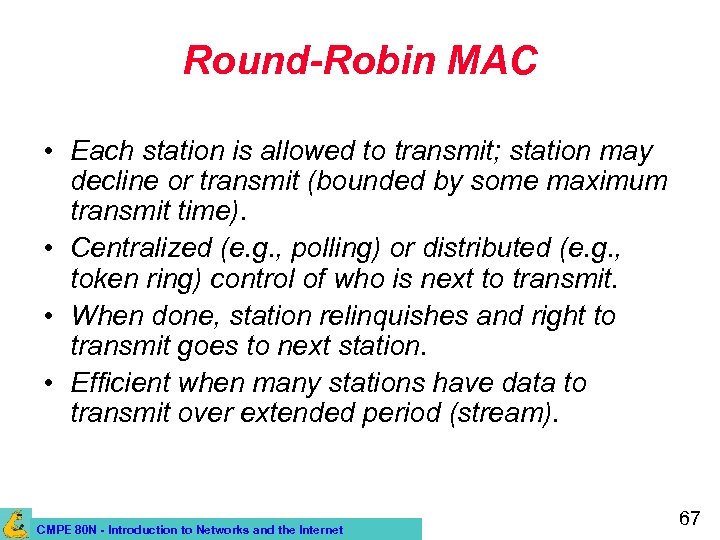 Round-Robin MAC

• Each station is allowed to transmit; station may decline or transmit (bounded by some maximum transmit time).

• Centralized (e.g., polling) or distributed (e.g., token ring) control of who is next to transmit.

• When done, station relinquishes and right to transmit goes to next station.

• Efficient when many stations have data to transmit over extended period (stream).

CMPE 80N - Introduction to Networks and the Internet

67